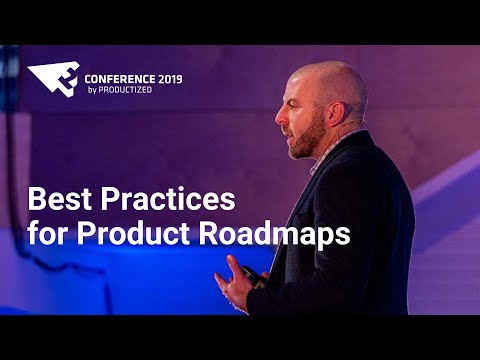 CONFERENCE 2019
by PRODUCTIZED

Best Practices
for Product Roadmaps